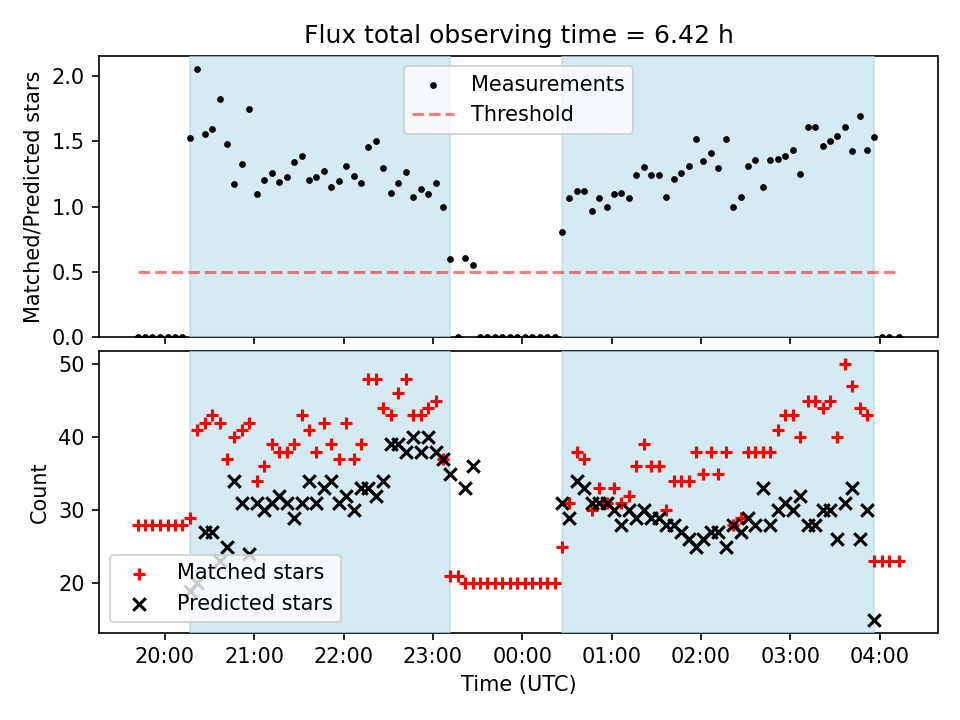 Flux total observing time = 6.42 h

Matched/Predicted stars
2.0
1.5
1.0
0.5
0.0

Measurements
Threshold

Count
50
40
30
20

Matched stars
Predicted stars

20:00 21:00 22:00 23:00 00:00 01:00 02:00 03:00 04:00
Time (UTC)